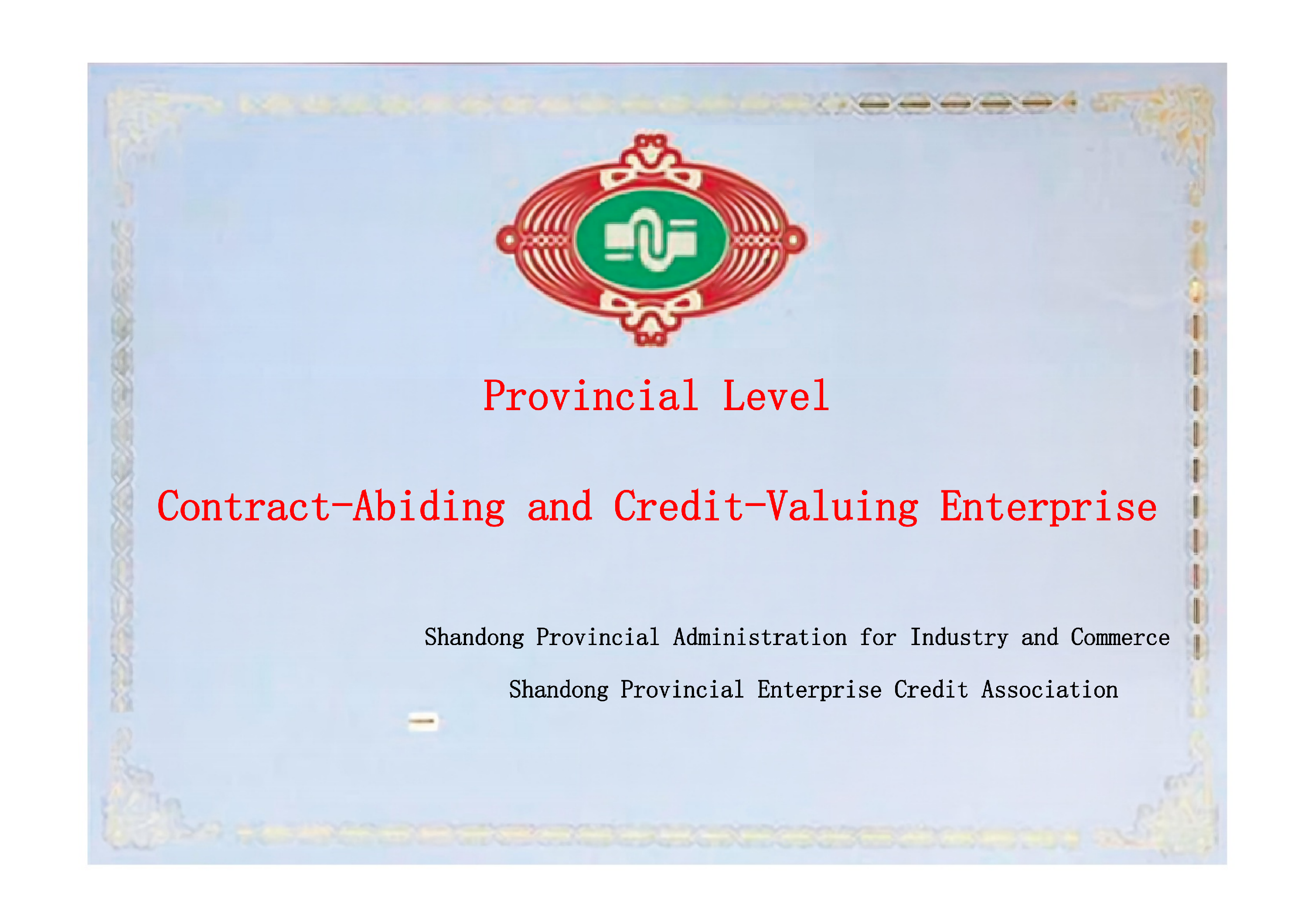 Provincial Level

Contract-Abiding and Credit-Valuing Enterprise

Shandong Provincial Administration for Industry and Commerce

Shandong Provincial Enterprise Credit Association